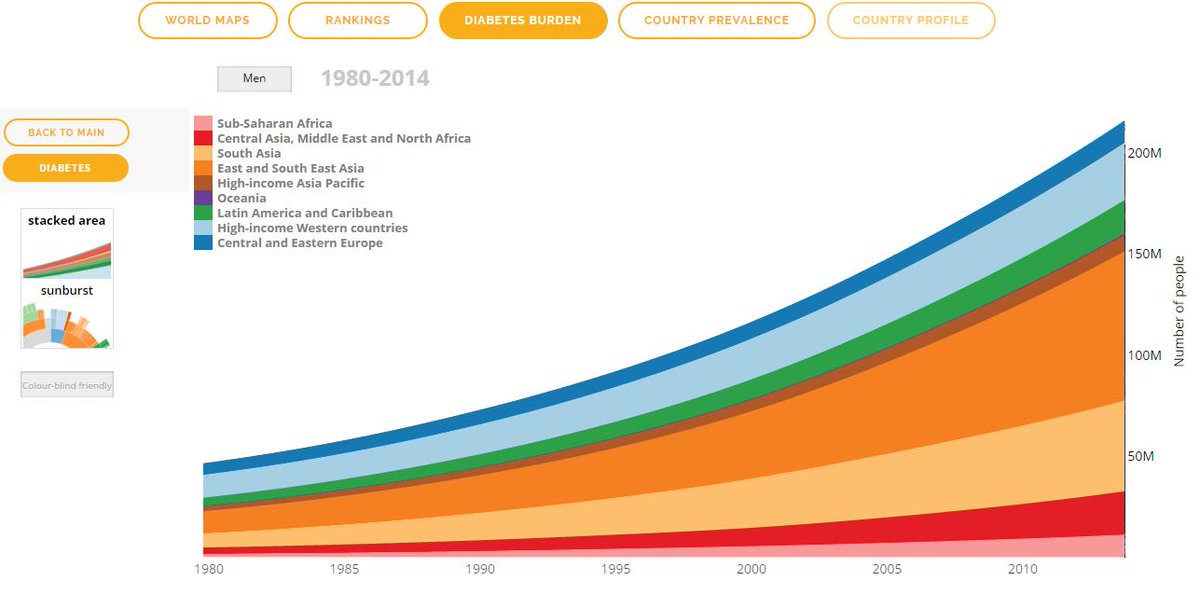 WORLD MAPS RANKINGS DIABETES BURDEN COUNTRY PREVALENCE COUNTRY PROFILE

Men 1980-2014

BACK TO MAIN
DIABETES

stacked area
sunburst

Colour-blind friendly

Sub-Saharan Africa
Central Asia, Middle East and North Africa
South Asia
East and South East Asia
High-income Asia Pacific
Oceania
Latin America and Caribbean
High-income Western countries
Central and Eastern Europe

200M
150M
100M
50M
Number of people

1980 1985 1990 1995 2000 2005 2010